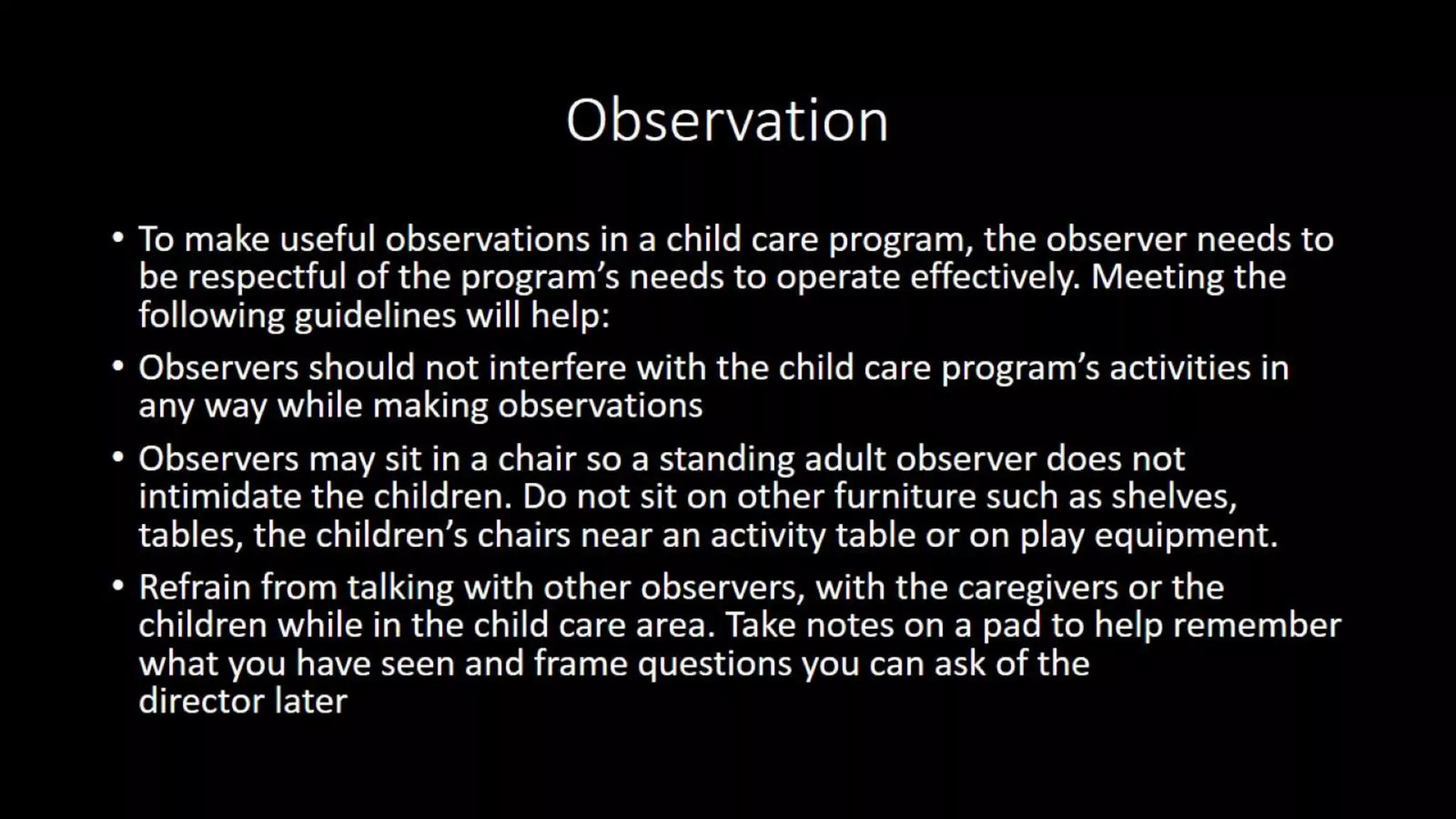 Observation

• To make useful observations in a child care program, the observer needs to be respectful of the program’s needs to operate effectively. Meeting the following guidelines will help:

• Observers should not interfere with the child care program’s activities in any way while making observations

• Observers may sit in a chair so a standing adult observer does not intimidate the children. Do not sit on other furniture such as shelves, tables, the children’s chairs near an activity table or on play equipment.

• Refrain from talking with other observers, with the caregivers or the children while in the child care area. Take notes on a pad to help remember what you have seen and frame questions you can ask of the director later